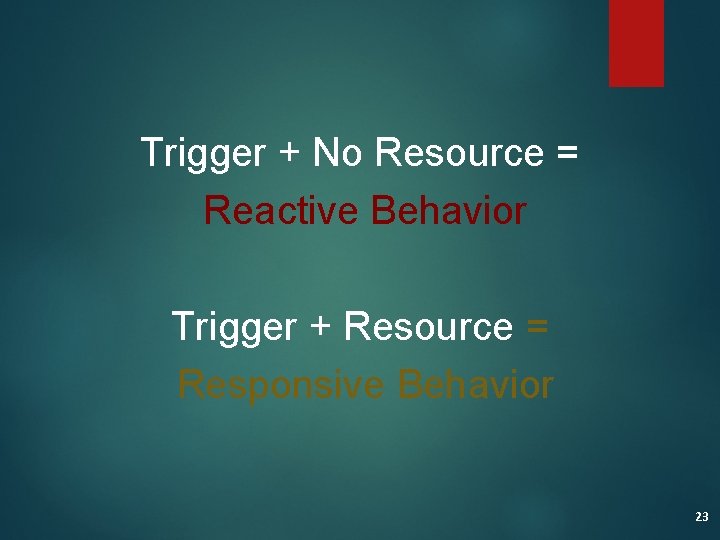 Trigger + No Resource =
Reactive Behavior

Trigger + Resource =
Responsive Behavior

23